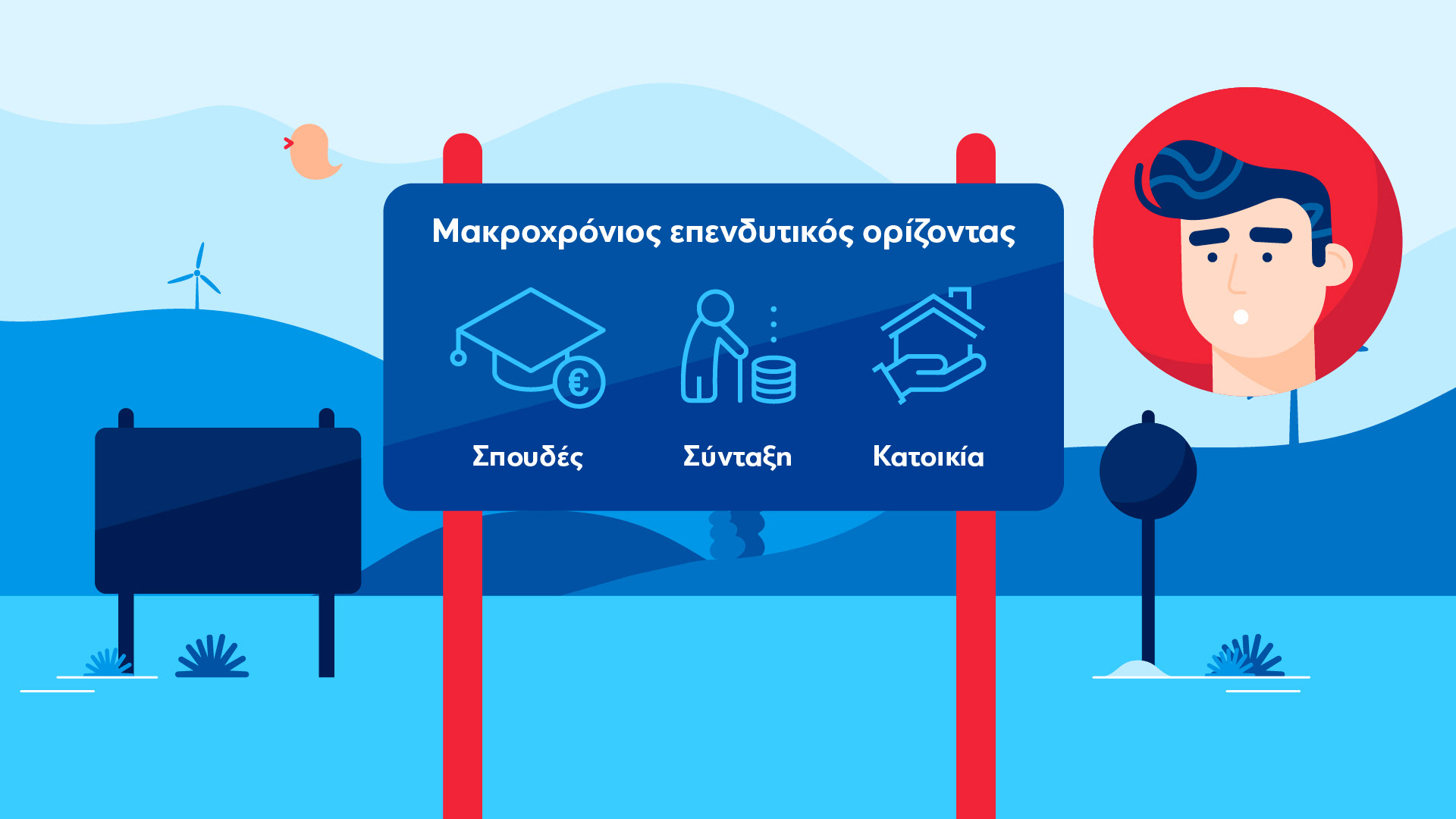 Μακροχρόνιος επενδυτικός ορίζοντας

€

Σπουδές

Σύνταξη

Κατοικία